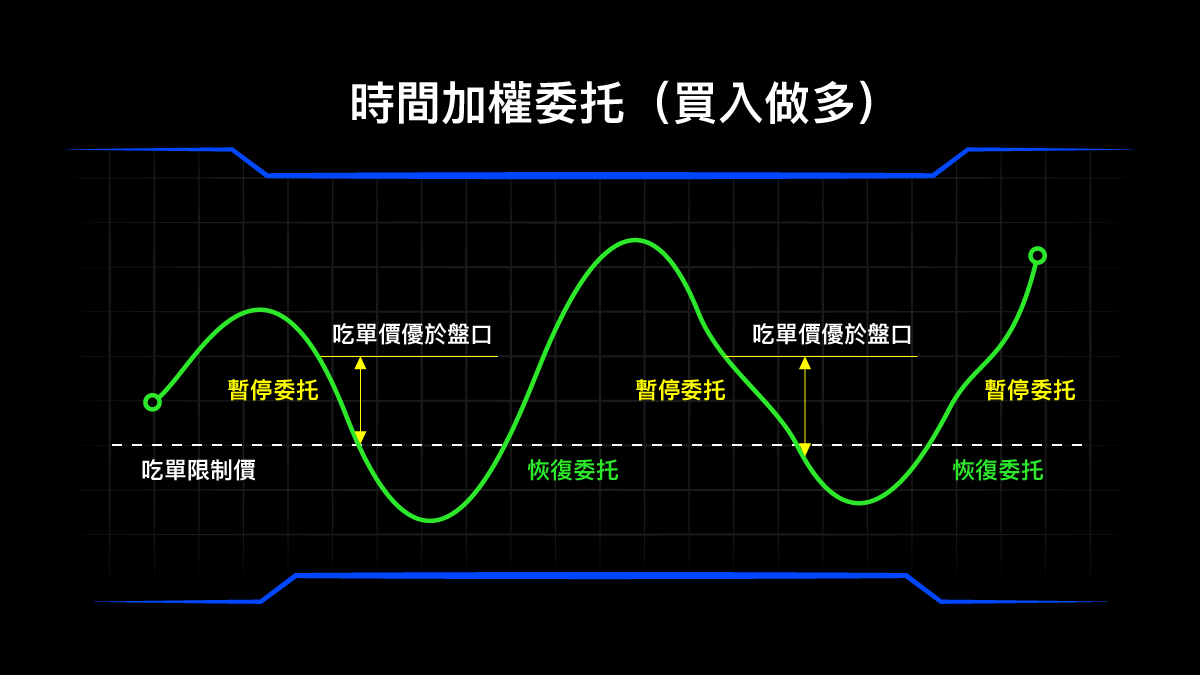 時間加權委托（買入做多）

吃單價優於盤口

吃單價優於盤口

暫停委托

暫停委托

暫停委托

吃單限制價

恢復委托

恢復委托